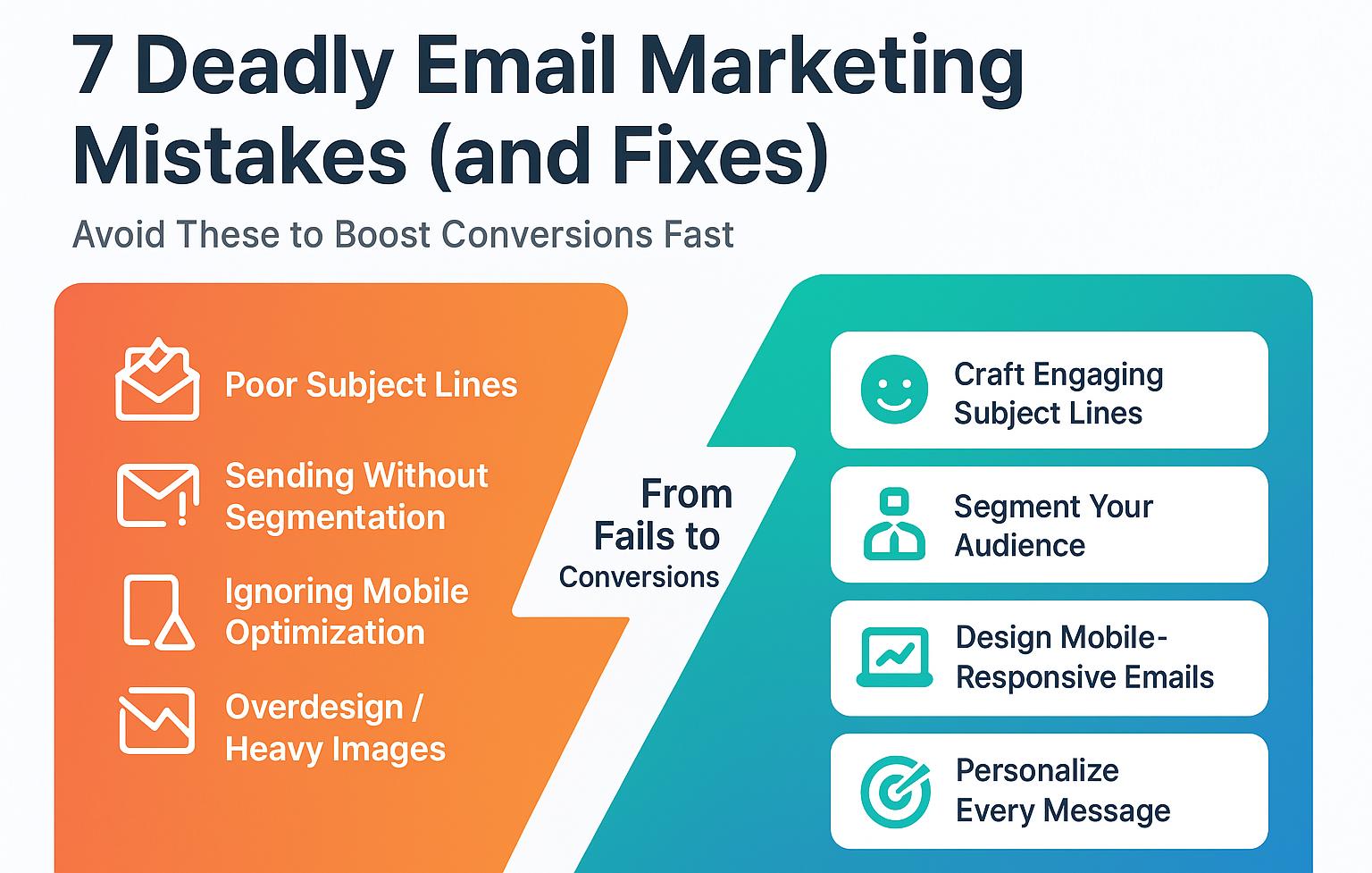 7 Deadly Email Marketing Mistakes (and Fixes)

Avoid These to Boost Conversions Fast

Poor Subject Lines

Sending Without Segmentation

Ignoring Mobile Optimization

Overdesign / Heavy Images

From Fails to Conversions

Craft Engaging Subject Lines

Segment Your Audience

Design Mobile-Responsive Emails

Personalize Every Message